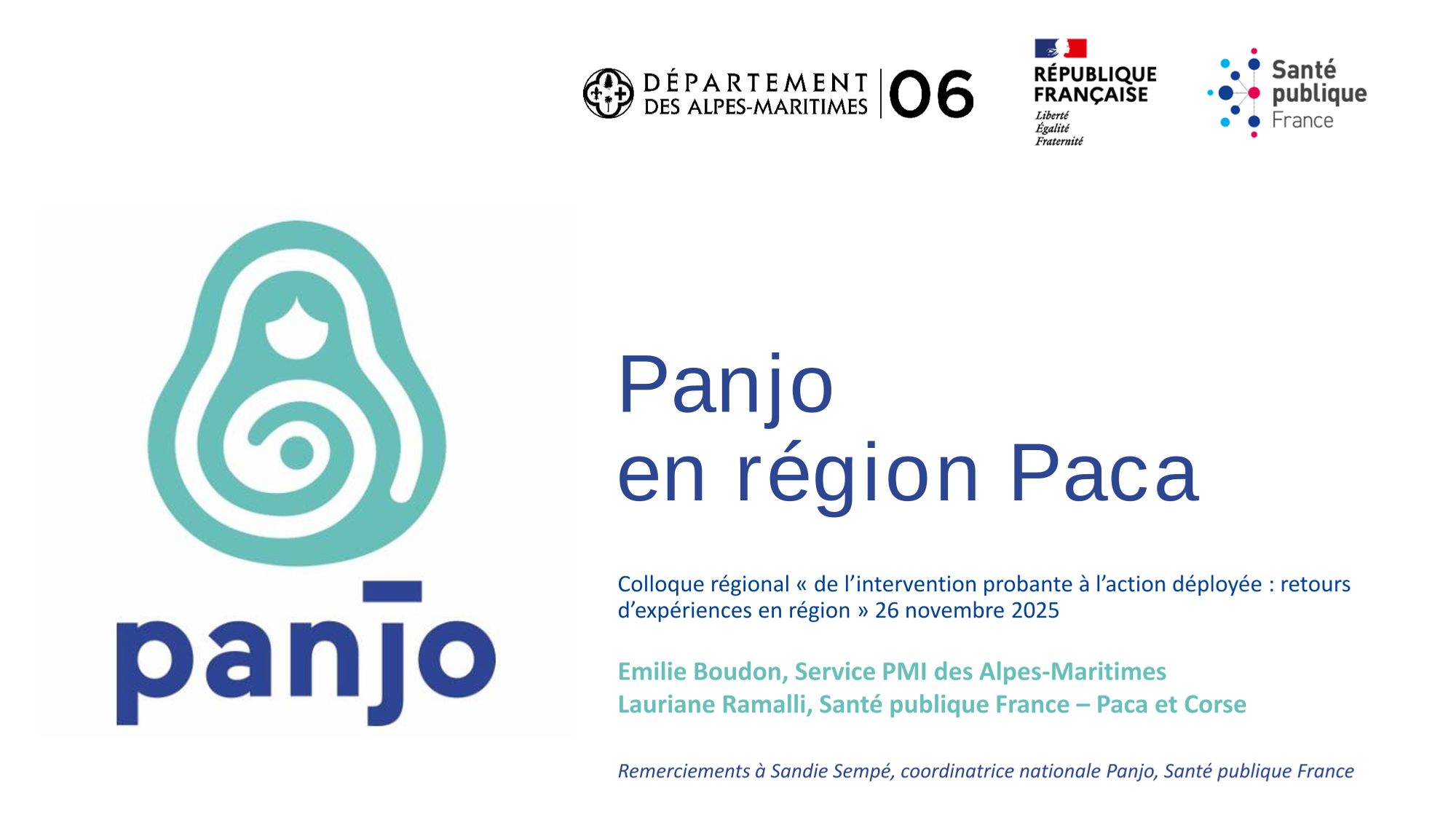 DÉPARTEMENT DES ALPES-MARITIMES 06

RÉPUBLIQUE FRANÇAISE
Liberté
Égalité
Fraternité

Santé publique France

panjo

Panjo
en région Paca

Colloque régional « de l'intervention probante à l'action déployée : retours d'expériences en région » 26 novembre 2025

Emilie Boudon, Service PMI des Alpes-Maritimes
Lauriane Ramalli, Santé publique France – Paca et Corse

Remerciements à Sandie Sempé, coordinatrice nationale Panjo, Santé publique France